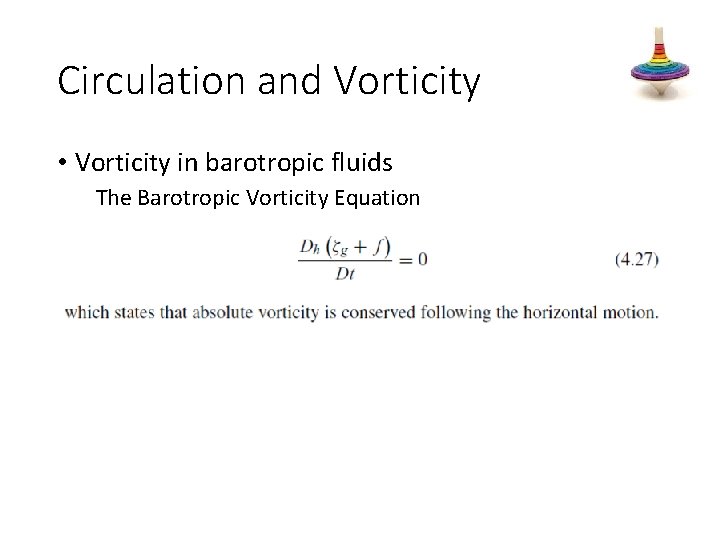 Circulation and Vorticity

• Vorticity in barotropic fluids

The Barotropic Vorticity Equation

$\frac{D_h(\zeta_g + f)}{Dt} = 0$ (4.27)

which states that absolute vorticity is conserved following the horizontal motion.